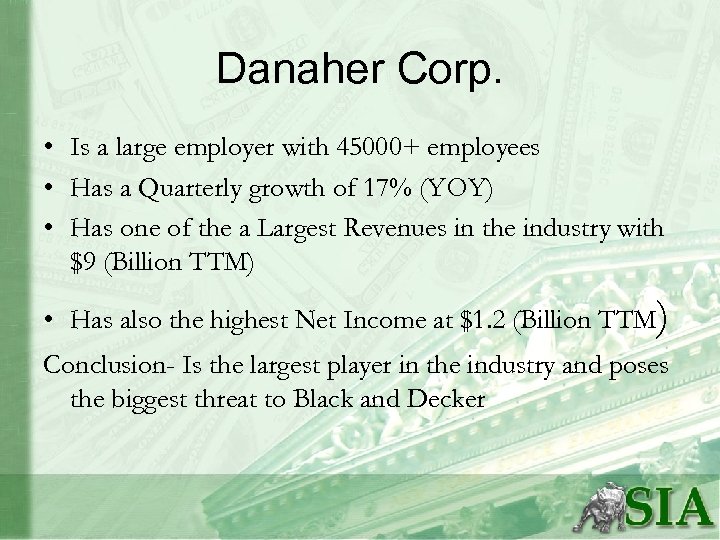 Danaher Corp.

• Is a large employer with 45000+ employees
• Has a Quarterly growth of 17% (YOY)
• Has one of the a Largest Revenues in the industry with \$9 (Billion TTM)
• Has also the highest Net Income at \$1.2 (Billion TTM)

Conclusion- Is the largest player in the industry and poses the biggest threat to Black and Decker

SIA